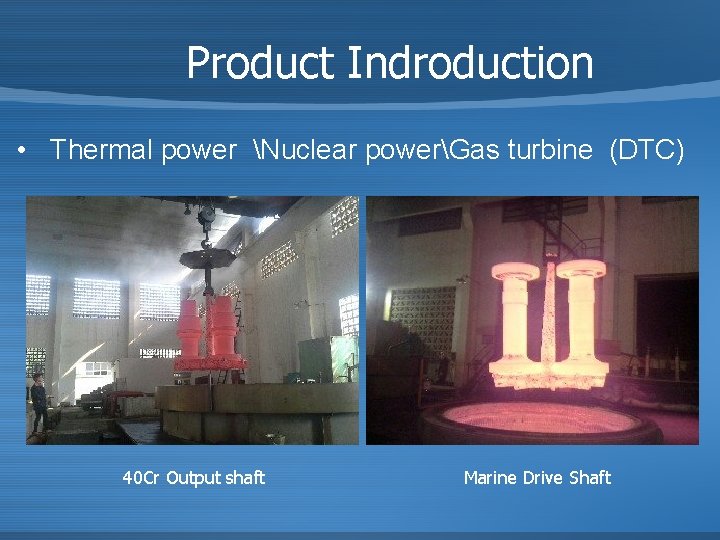 Product Indroduction

• Thermal power \Nuclear power\Gas turbine (DTC)

40Cr Output shaft

Marine Drive Shaft